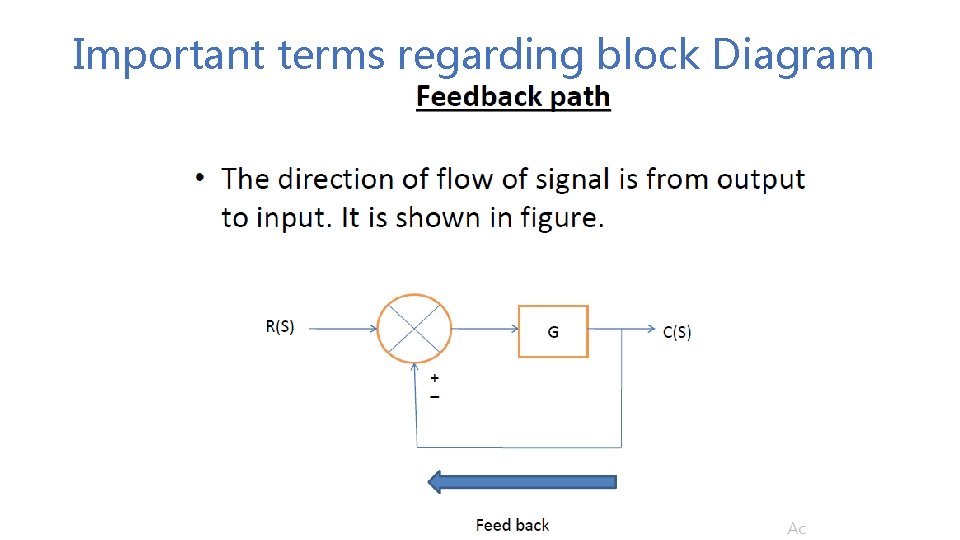 Important terms regarding block Diagram

Feedback path

• The direction of flow of signal is from output to input. It is shown in figure.

R(S)

G

C(S)

+
−

Feed back

Ac